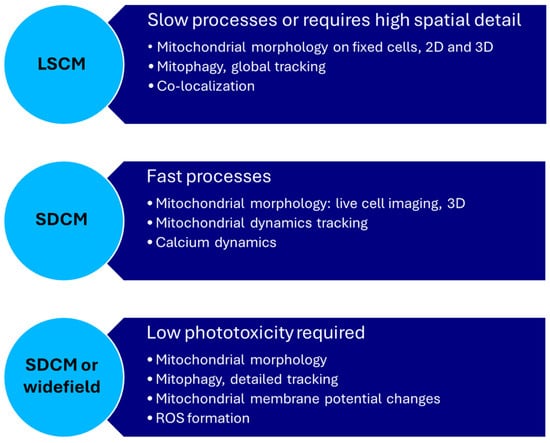 LSCM

Slow processes or requires high spatial detail

• Mitochondrial morphology on fixed cells, 2D and 3D
• Mitophagy, global tracking
• Co-localization

SDCM

Fast processes

• Mitochondrial morphology: live cell imaging, 3D
• Mitochondrial dynamics tracking
• Calcium dynamics

SDCM or widefield

Low phototoxicity required

• Mitochondrial morphology
• Mitophagy, detailed tracking
• Mitochondrial membrane potential changes
• ROS formation